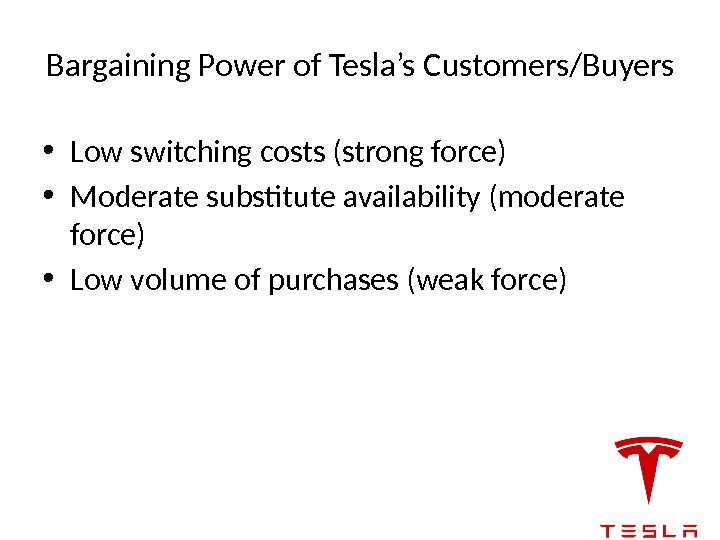 Bargaining Power of Tesla’s Customers/Buyers

• Low switching costs (strong force)
• Moderate substitute availability (moderate force)
• Low volume of purchases (weak force)

TESLA